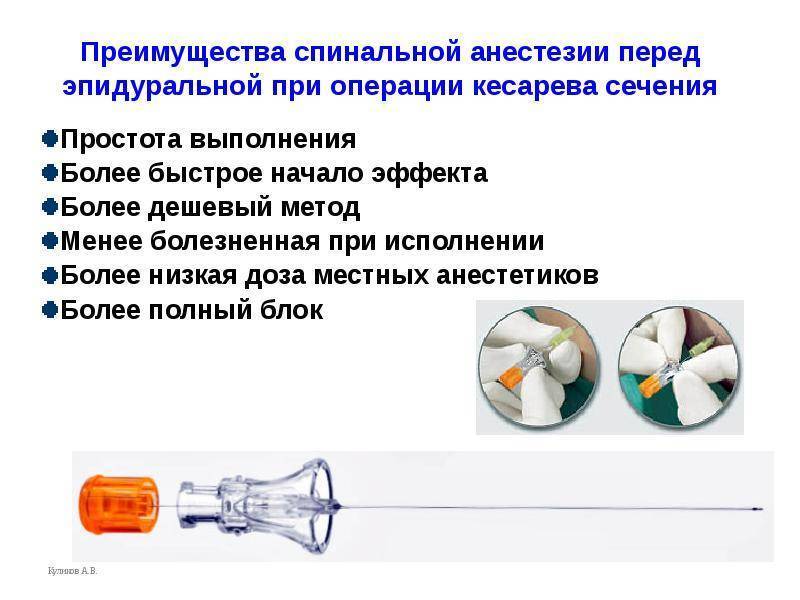 Преимущества спинальной анестезии перед эпидуральной при операции кесарева сечения

Простота выполнения
Более быстрое начало эффекта
Более дешевый метод
Менее болезненная при исполнении
Более низкая доза местных анестетиков
Более полный блок

Куликов А.В.